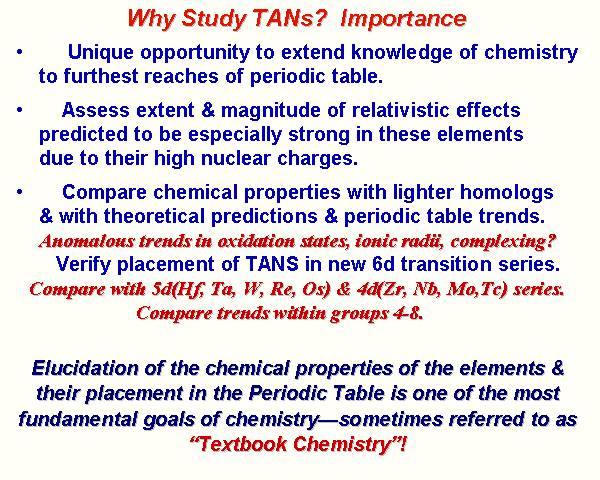 Why Study TANs? Importance

• Unique opportunity to extend knowledge of chemistry to furthest reaches of periodic table.

• Assess extent & magnitude of relativistic effects predicted to be especially strong in these elements due to their high nuclear charges.

• Compare chemical properties with lighter homologs & with theoretical predictions & periodic table trends.
Anomalous trends in oxidation states, ionic radii, complexing?
Verify placement of TANS in new 6d transition series.
Compare with 5d(Hf, Ta, W, Re, Os) & 4d(Zr, Nb, Mo,Tc) series.
Compare trends within groups 4-8.

Elucidation of the chemical properties of the elements & their placement in the Periodic Table is one of the most fundamental goals of chemistry—sometimes referred to as "Textbook Chemistry"!